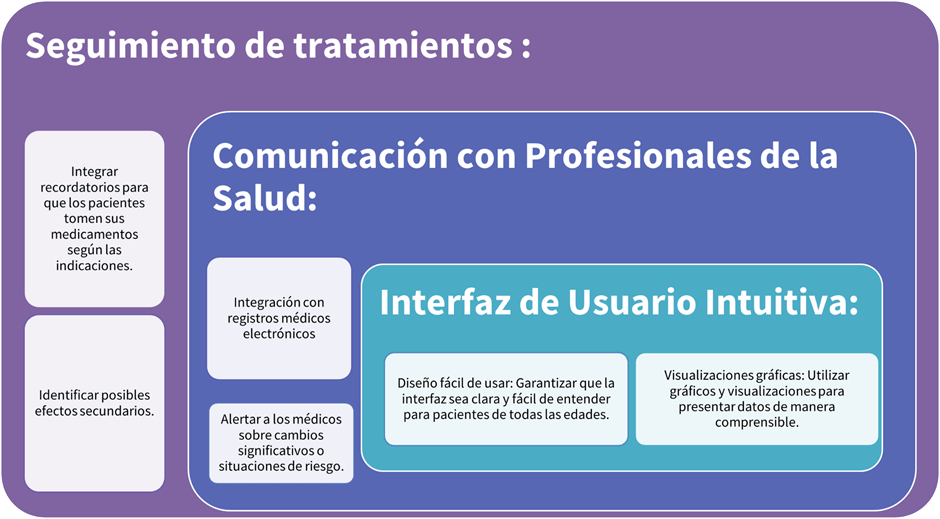 Seguimiento de tratamientos :

Integrar recordatorios para que los pacientes tomen sus medicamentos según las indicaciones.

Identificar posibles efectos secundarios.

Comunicación con Profesionales de la Salud:

Integración con registros médicos electrónicos

Alertar a los médicos sobre cambios significativos o situaciones de riesgo.

Interfaz de Usuario Intuitiva:

Diseño fácil de usar: Garantizar que la interfaz sea clara y fácil de entender para pacientes de todas las edades.

Visualizaciones gráficas: Utilizar gráficos y visualizaciones para presentar datos de manera comprensible.